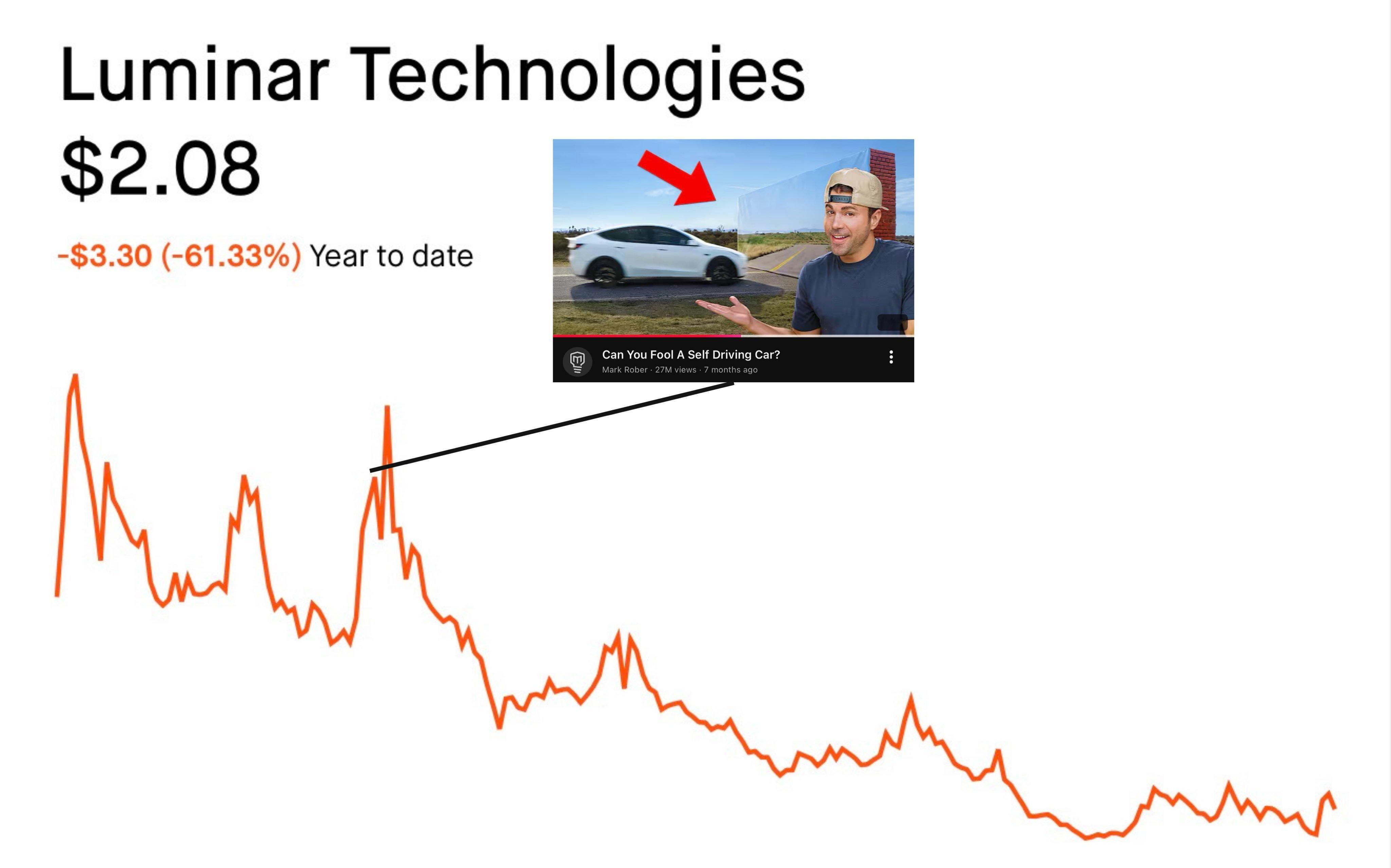 Luminar Technologies

$2.08

-$3.30 (-61.33%) Year to date

Can You Fool A Self Driving Car?
Mark Rober · 27M views · 7 months ago